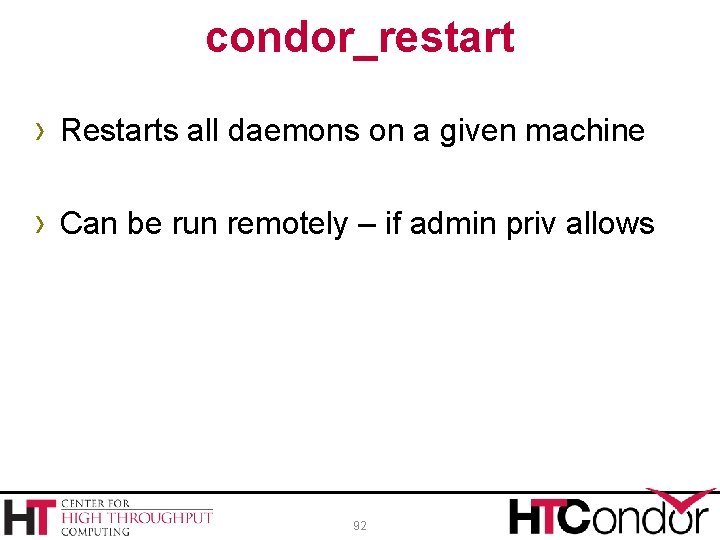 condor_restart

› Restarts all daemons on a given machine

› Can be run remotely – if admin priv allows

HT CENTER FOR HIGH THROUGHPUT COMPUTING

92

HTCondor